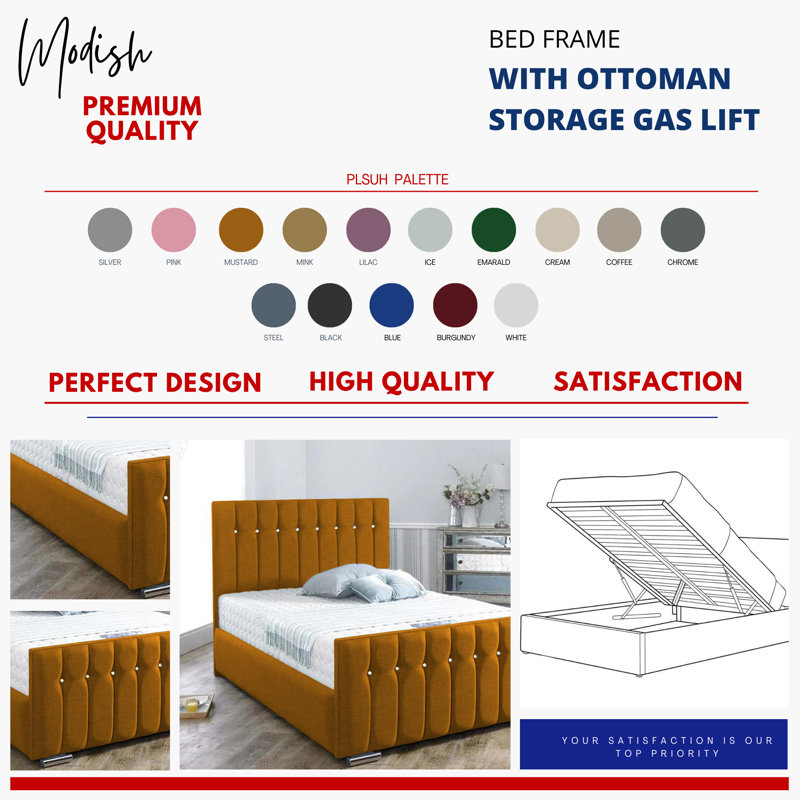 Modish

PREMIUM QUALITY

BED FRAME

WITH OTTOMAN STORAGE GAS LIFT

PLSUH PALETTE

SILVER PINK MUSTARD MINK LILAC ICE EMARALD CREAM COFFEE CHROME

STEEL BLACK BLUE BURGUNDY WHITE

PERFECT DESIGN HIGH QUALITY SATISFACTION

YOUR SATISFACTION IS OUR TOP PRIORITY